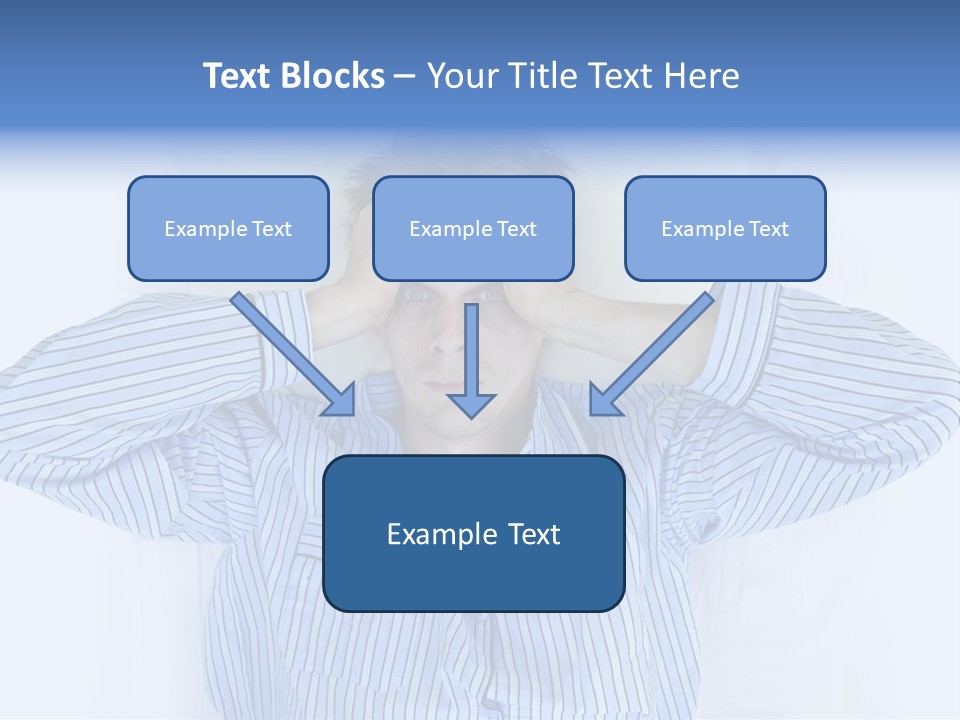 Text Blocks – Your Title Text Here

Example Text

Example Text

Example Text

Example Text